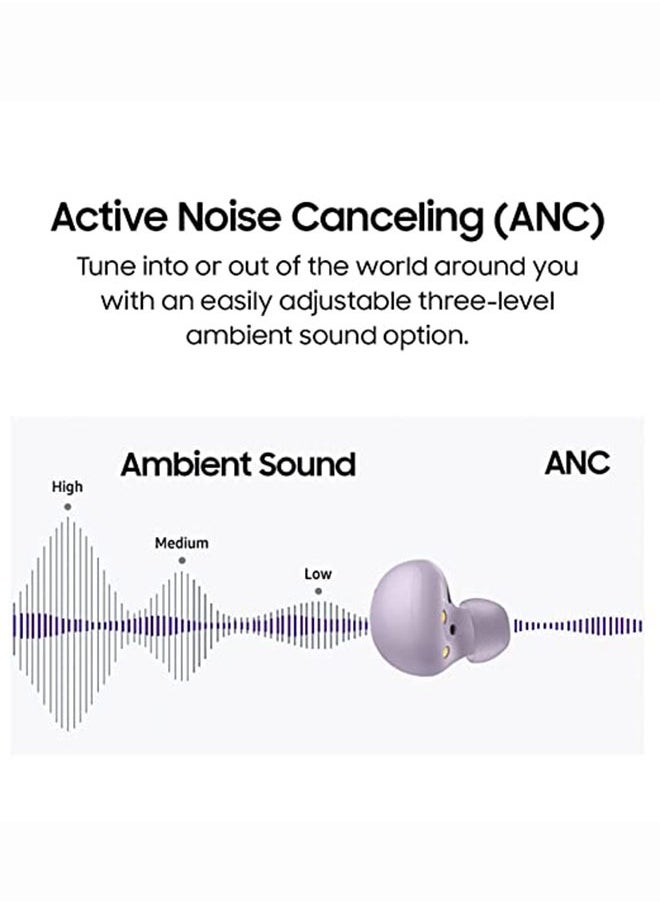 Active Noise Canceling (ANC)

Tune into or out of the world around you with an easily adjustable three-level ambient sound option.

Ambient Sound

ANC

High

Medium

Low